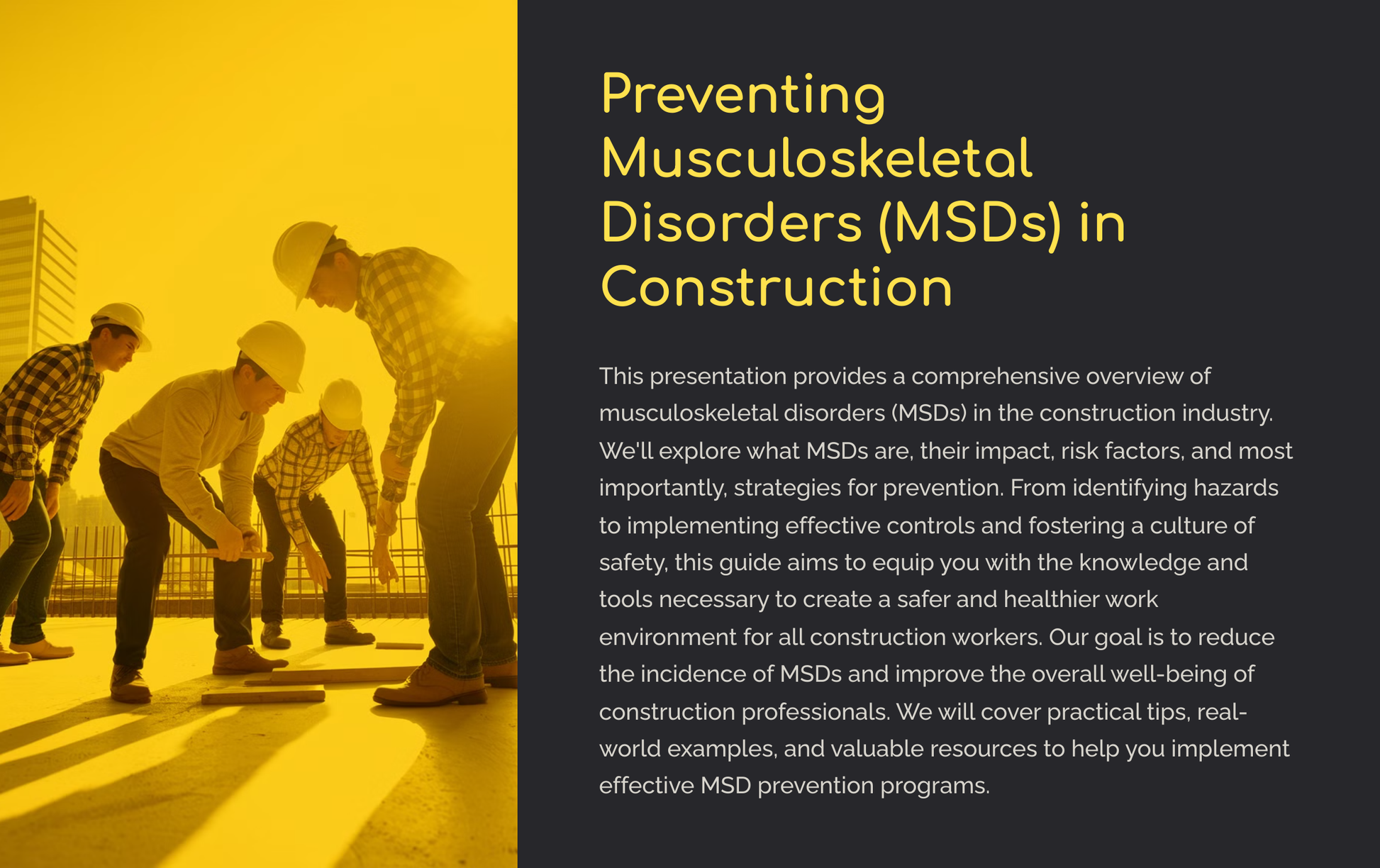 Preventing Musculoskeletal Disorders (MSDs) in Construction

This presentation provides a comprehensive overview of musculoskeletal disorders (MSDs) in the construction industry. We'll explore what MSDs are, their impact, risk factors, and most importantly, strategies for prevention. From identifying hazards to implementing effective controls and fostering a culture of safety, this guide aims to equip you with the knowledge and tools necessary to create a safer and healthier work environment for all construction workers. Our goal is to reduce the incidence of MSDs and improve the overall well-being of construction professionals. We will cover practical tips, real-world examples, and valuable resources to help you implement effective MSD prevention programs.